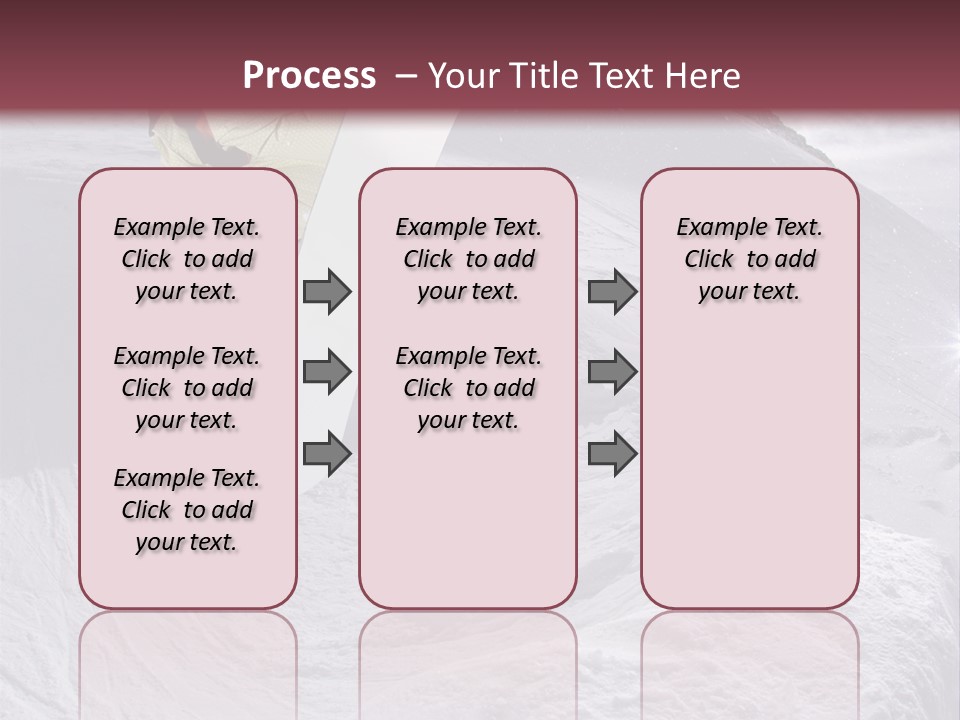 Process – Your Title Text Here

Example Text. Click to add your text.

Example Text. Click to add your text.

Example Text. Click to add your text.

Example Text. Click to add your text.

Example Text. Click to add your text.

Example Text. Click to add your text.